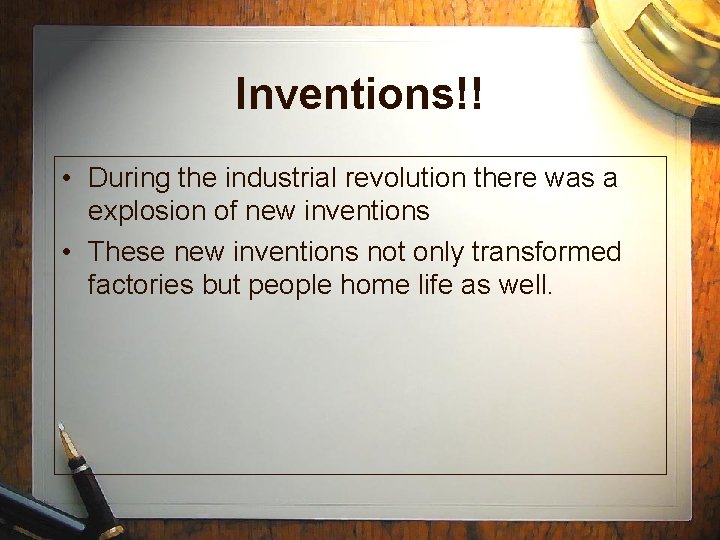 Inventions!!

• During the industrial revolution there was a explosion of new inventions

• These new inventions not only transformed factories but people home life as well.